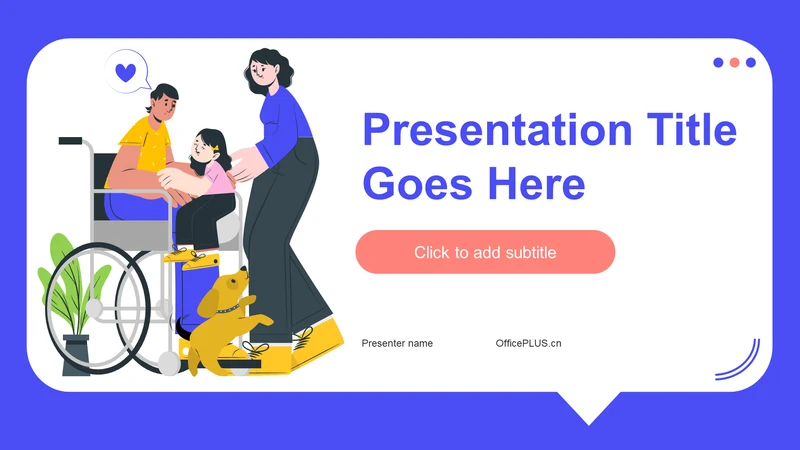 Presentation Title Goes Here

Click to add subtitle

Presenter name

OfficePLUS.cn